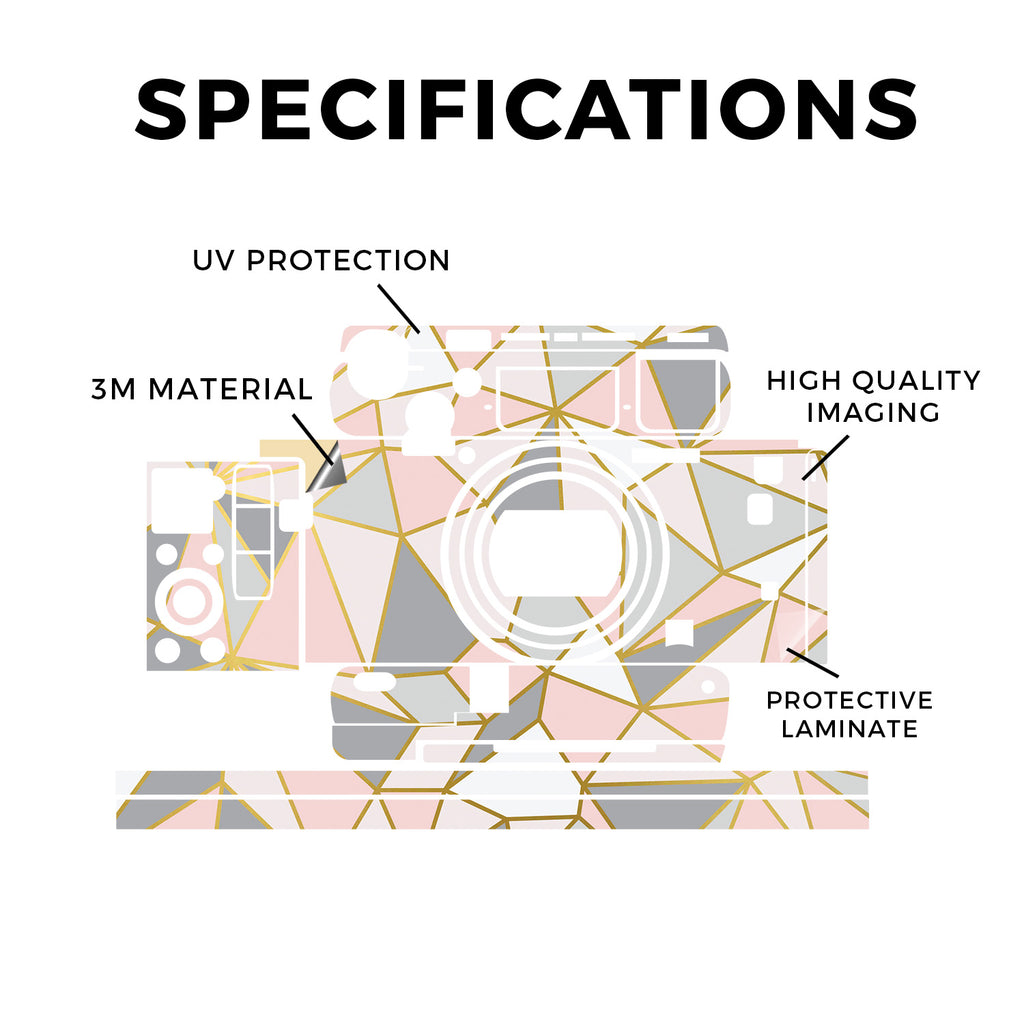 SPECIFICATIONS

UV PROTECTION

3M MATERIAL

HIGH QUALITY IMAGING

PROTECTIVE LAMINATE